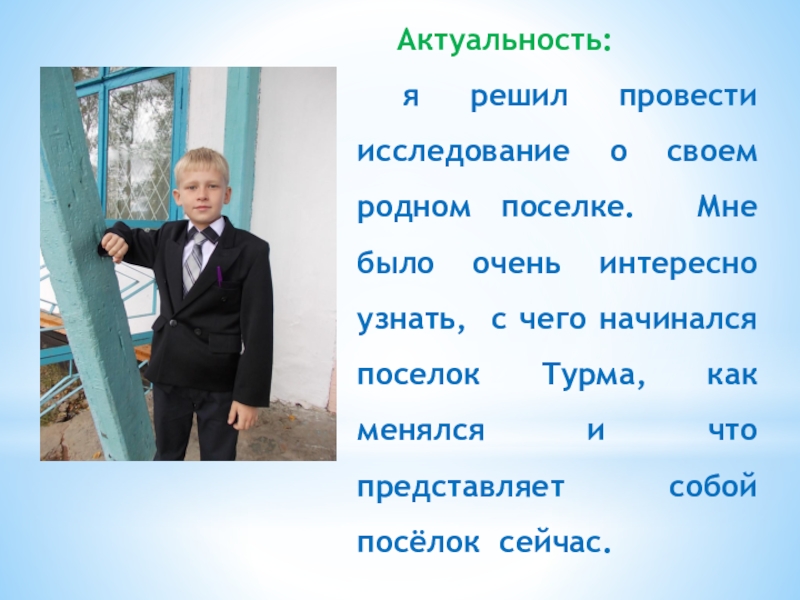 Актуальность:

я решил провести исследование о своем родном поселке. Мне было очень интересно узнать, с чего начинался поселок Турма, как менялся и что представляет собой посёлок сейчас.